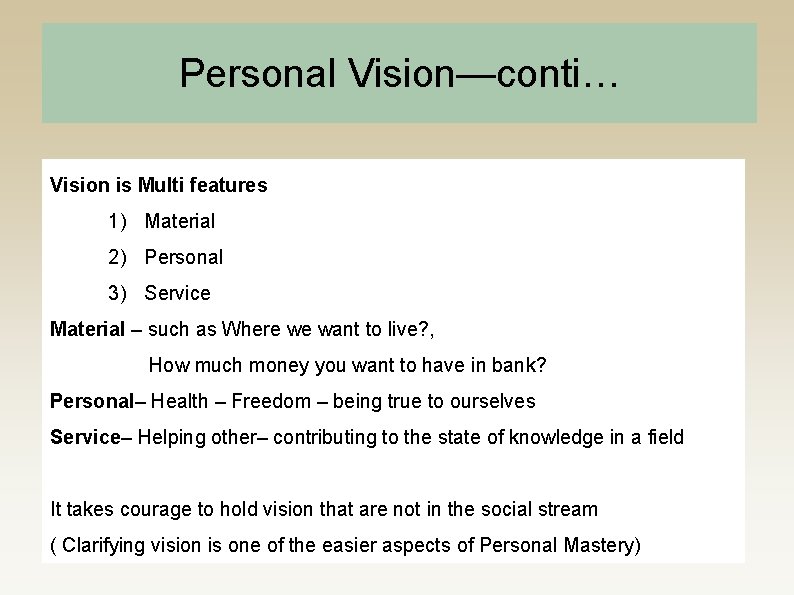 Personal Vision—conti…

Vision is Multi features

1) Material

2) Personal

3) Service

Material – such as Where we want to live?,

How much money you want to have in bank?

Personal– Health – Freedom – being true to ourselves

Service– Helping other– contributing to the state of knowledge in a field

It takes courage to hold vision that are not in the social stream

( Clarifying vision is one of the easier aspects of Personal Mastery)